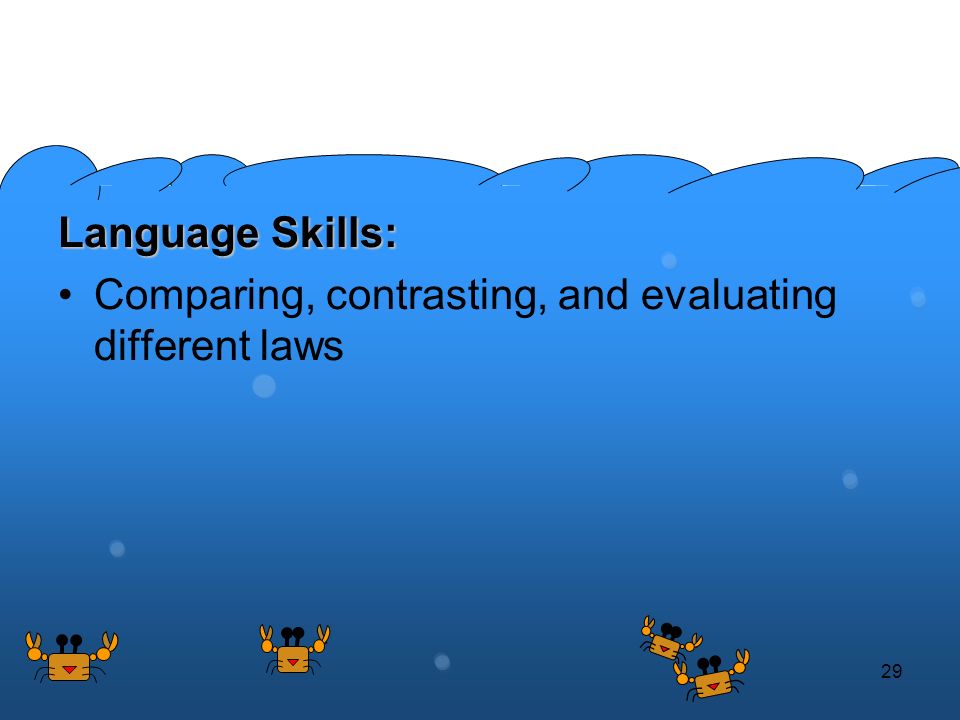 Language Skills:

• Comparing, contrasting, and evaluating different laws

29